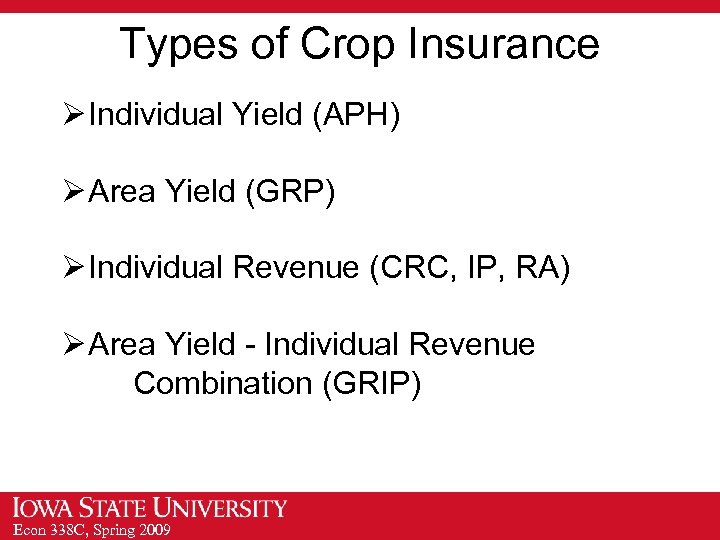 Types of Crop Insurance

➢ Individual Yield (APH)

➢ Area Yield (GRP)

➢ Individual Revenue (CRC, IP, RA)

➢ Area Yield - Individual Revenue Combination (GRIP)

IOWA STATE UNIVERSITY
Econ 338C, Spring 2009